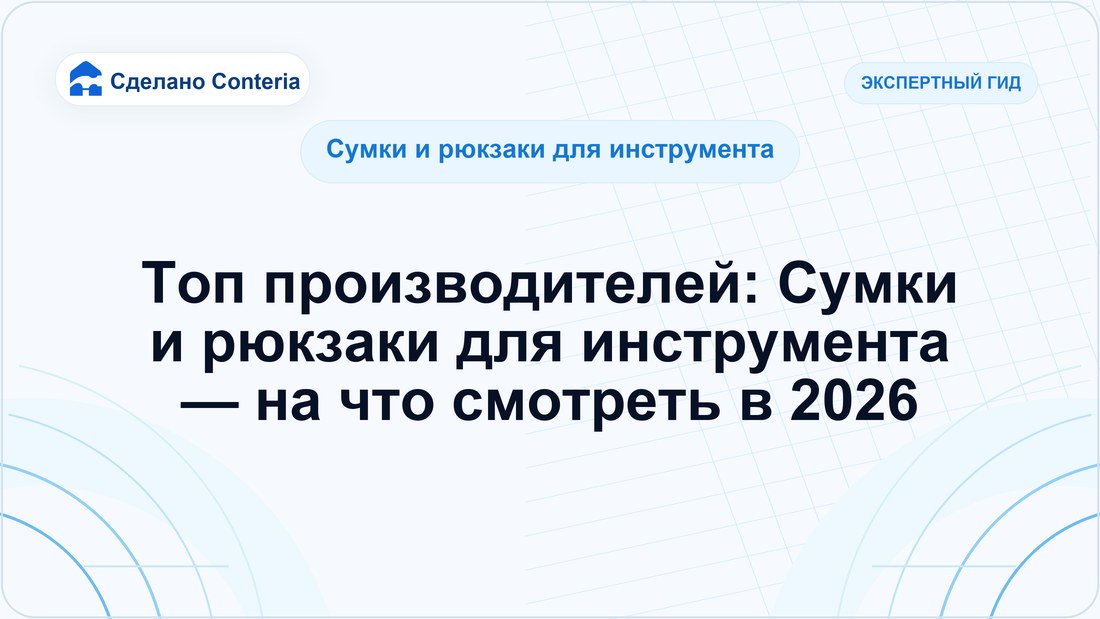 Сделано Conteria

ЭКСПЕРТНЫЙ ГИД

Сумки и рюкзаки для инструмента

Топ производителей: Сумки и рюкзаки для инструмента — на что смотреть в 2026